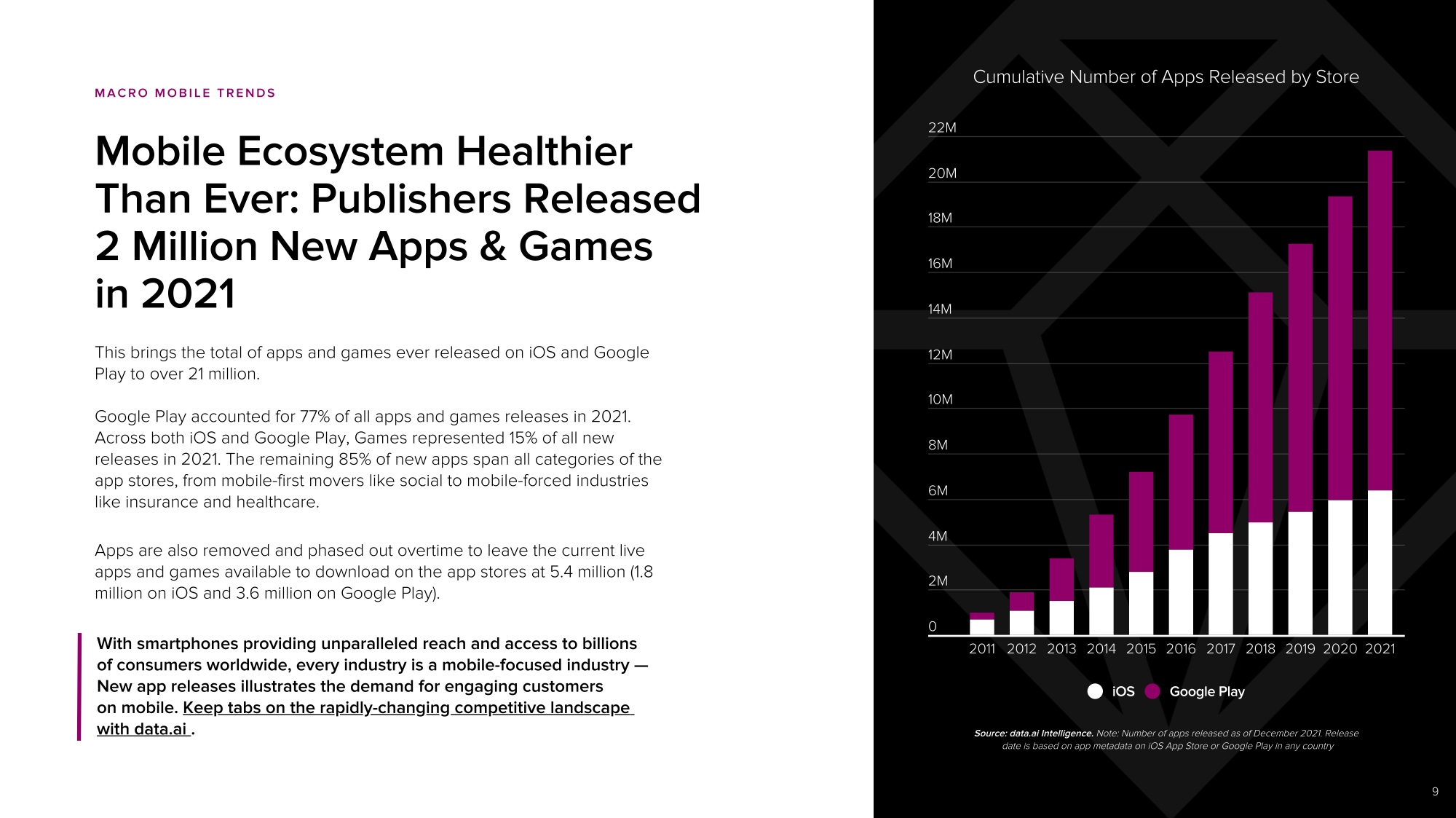 MACRO MOBILE TRENDS

Mobile Ecosystem Healthier Than Ever: Publishers Released 2 Million New Apps & Games in 2021

This brings the total of apps and games ever released on iOS and Google Play to over 21 million.

Google Play accounted for 77% of all apps and games releases in 2021. Across both iOS and Google Play, Games represented 15% of all new releases in 2021. The remaining 85% of new apps span all categories of the app stores, from mobile-first movers like social to mobile-forced industries like insurance and healthcare.

Apps are also removed and phased out overtime to leave the current live apps and games available to download on the app stores at 5.4 million (1.8 million on iOS and 3.6 million on Google Play).

With smartphones providing unparalleled reach and access to billions of consumers worldwide, every industry is a mobile-focused industry — New app releases illustrates the demand for engaging customers on mobile. Keep tabs on the rapidly-changing competitive landscape with data.ai .

Cumulative Number of Apps Released by Store

22M
20M
18M
16M
14M
12M
10M
8M
6M
4M
2M
0

2011 2012 2013 2014 2015 2016 2017 2018 2019 2020 2021

iOS Google Play

Source: data.ai Intelligence. Note: Number of apps released as of December 2021. Release date is based on app metadata on iOS App Store or Google Play in any country

9